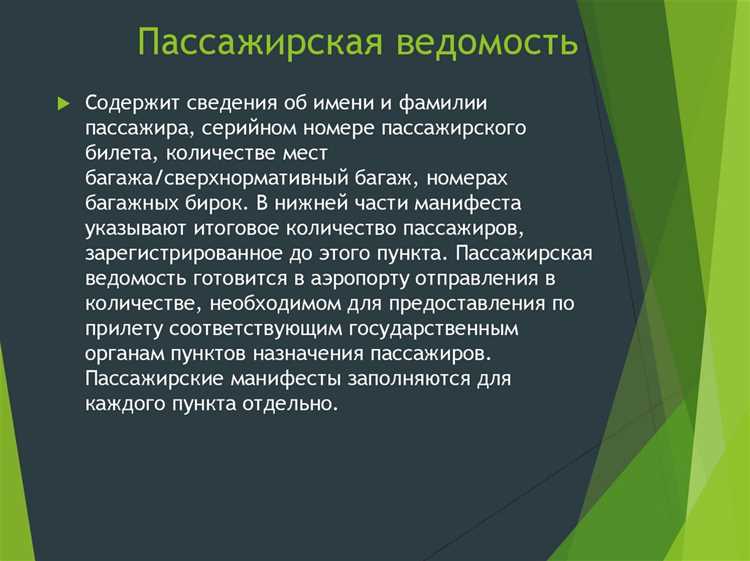 Пассажирская ведомость

Содержит сведения об имени и фамилии пассажира, серийном номере пассажирского билета, количестве мест багажа/сверхнормативный багаж, номерах багажных бирок. В нижней части манифеста указывают итоговое количество пассажиров, зарегистрированное до этого пункта. Пассажирская ведомость готовится в аэропорту отправления в количестве, необходимом для предоставления по прилету соответствующим государственным органам пунктов назначения пассажиров. Пассажирские манифесты заполняются для каждого пункта отдельно.